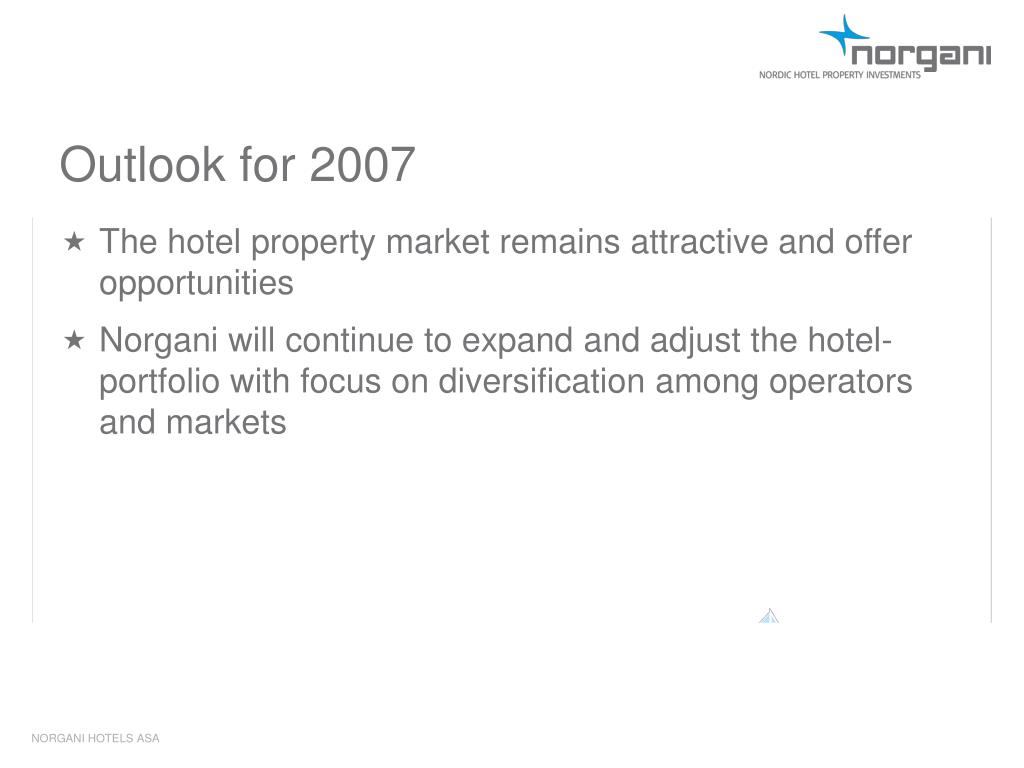 norgani
NORDIC HOTEL PROPERTY INVESTMENTS

Outlook for 2007

★ The hotel property market remains attractive and offer opportunities

★ Norgani will continue to expand and adjust the hotel-portfolio with focus on diversification among operators and markets

NORGANI HOTELS ASA